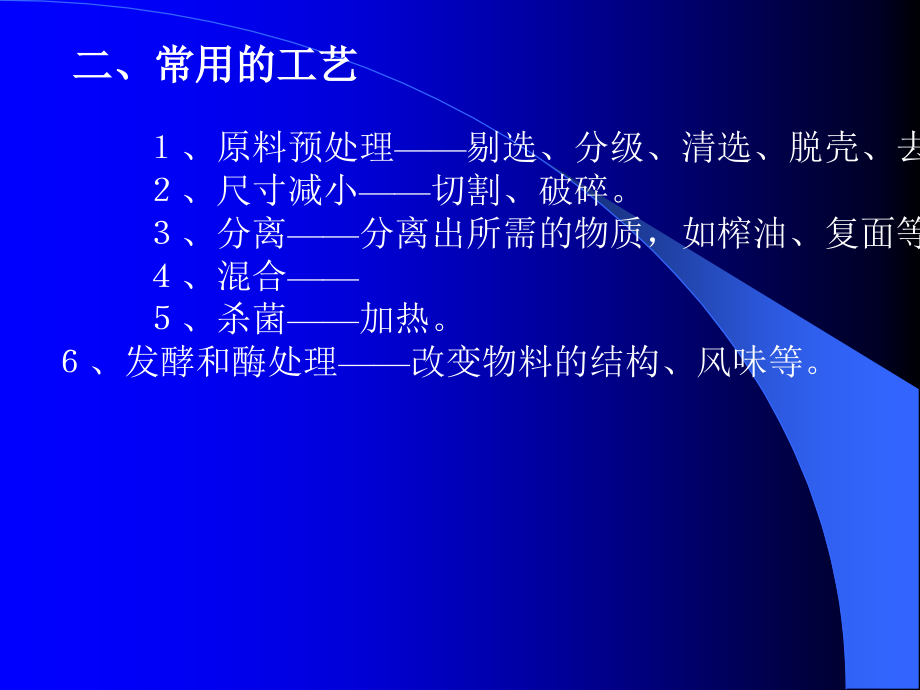 二、常用的工艺

1、原料预处理——剔选、分级、清选、脱壳、去

2、尺寸减小——切割、破碎。

3、分离——分离出所需的物质，如榨油、复面等

4、混合——

5、杀菌——加热。

6、发酵和酶处理——改变物料的结构、风味等。